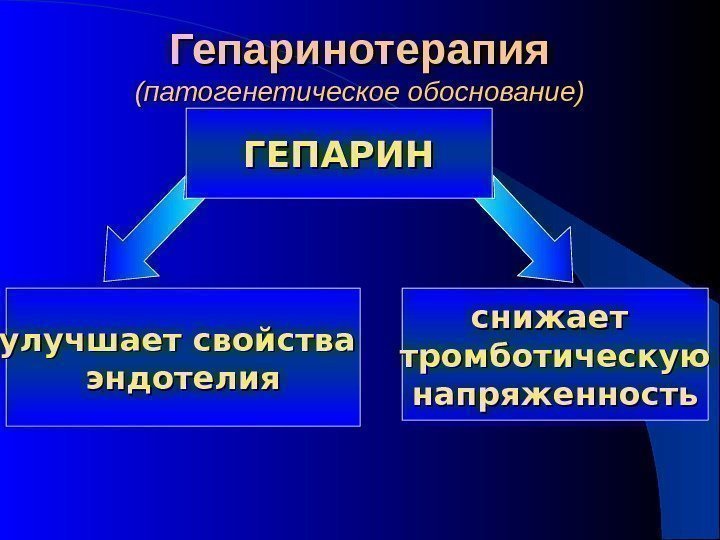 Гепаринотерапия
(патогенетическое обоснование)

ГЕПАРИН

улучшает свойства эндотелия

снижает тромботическую напряженность